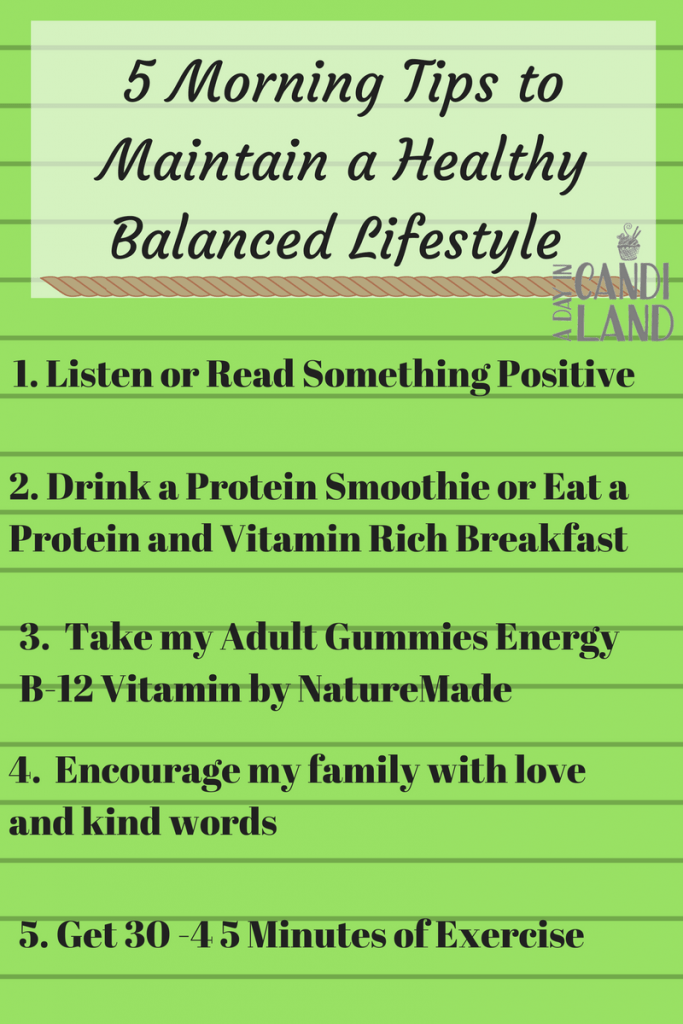 5 Morning Tips to Maintain a Healthy Balanced Lifestyle

A DAY IN CANDI LAND

1. Listen or Read Something Positive

2. Drink a Protein Smoothie or Eat a Protein and Vitamin Rich Breakfast

3. Take my Adult Gummies Energy B-12 Vitamin by NatureMade

4. Encourage my family with love and kind words

5. Get 30 -4 5 Minutes of Exercise